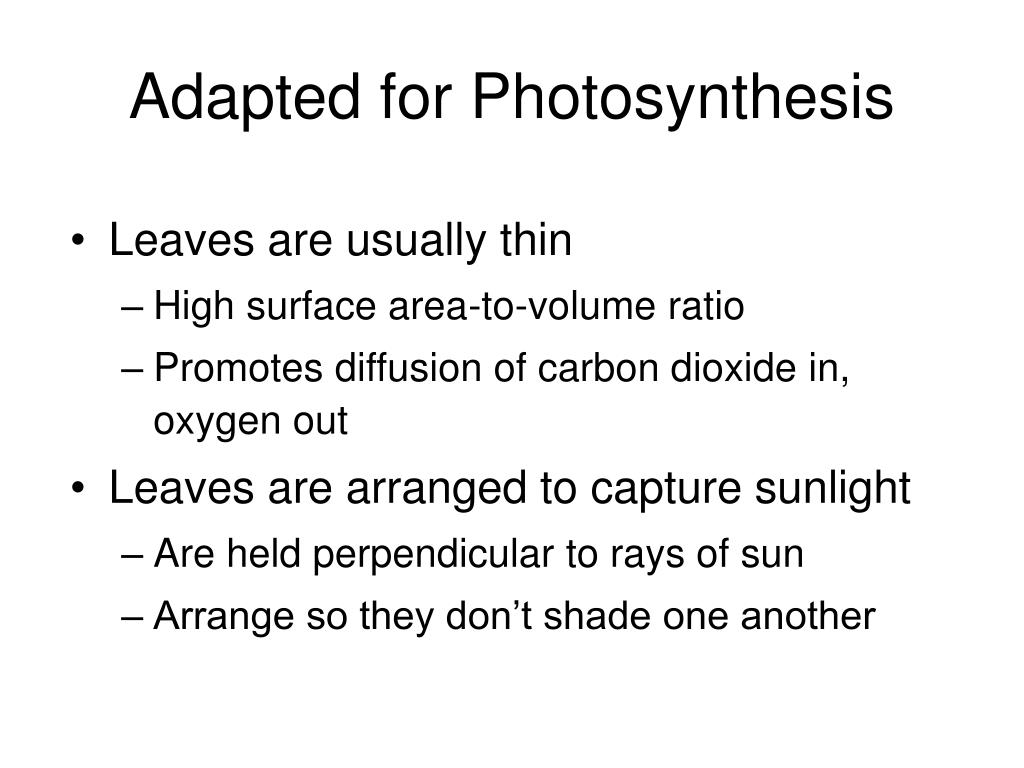 Adapted for Photosynthesis

• Leaves are usually thin
– High surface area-to-volume ratio
– Promotes diffusion of carbon dioxide in, oxygen out
• Leaves are arranged to capture sunlight
– Are held perpendicular to rays of sun
– Arrange so they don’t shade one another